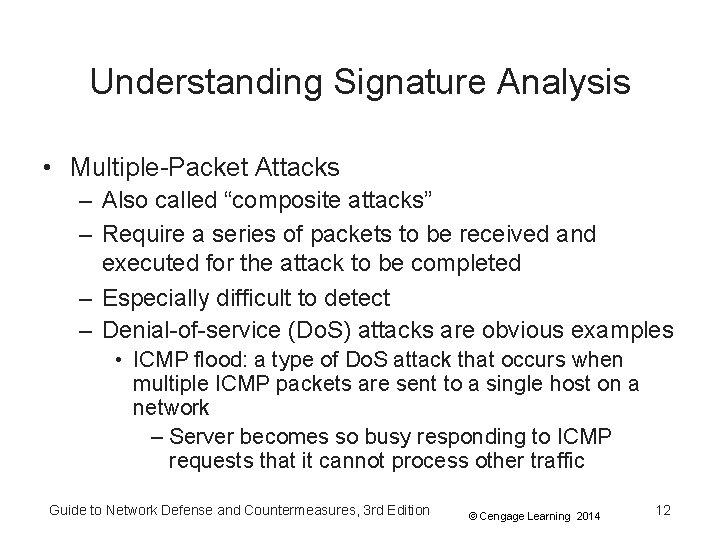 Understanding Signature Analysis

• Multiple-Packet Attacks
– Also called “composite attacks”
– Require a series of packets to be received and executed for the attack to be completed
– Especially difficult to detect
– Denial-of-service (DoS) attacks are obvious examples
• ICMP flood: a type of DoS attack that occurs when multiple ICMP packets are sent to a single host on a network
– Server becomes so busy responding to ICMP requests that it cannot process other traffic

Guide to Network Defense and Countermeasures, 3rd Edition © Cengage Learning 2014 12